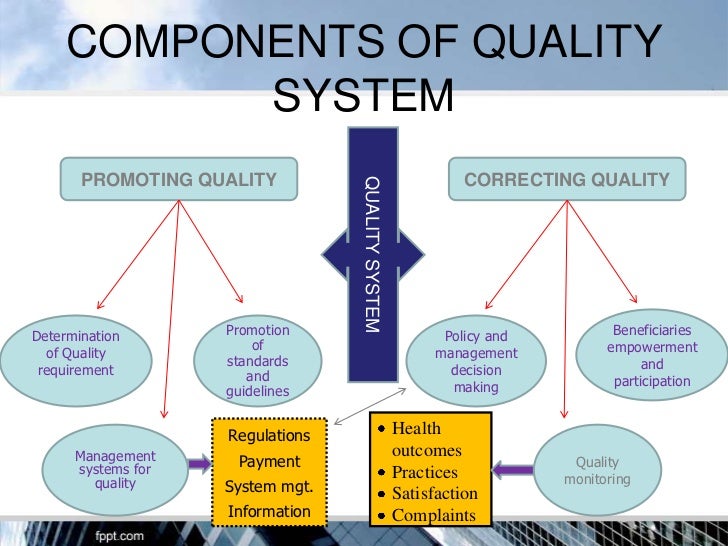 COMPONENTS OF QUALITY SYSTEM

PROMOTING QUALITY

QUALITY SYSTEM

CORRECTING QUALITY

Determination of Quality requirement

Promotion of standards and guidelines

Policy and management decision making

Beneficiaries empowerment and participation

Management systems for quality

Regulations
Payment
System mgt.
Information

• Health outcomes
• Practices
• Satisfaction
• Complaints

Quality monitoring

fppt.com